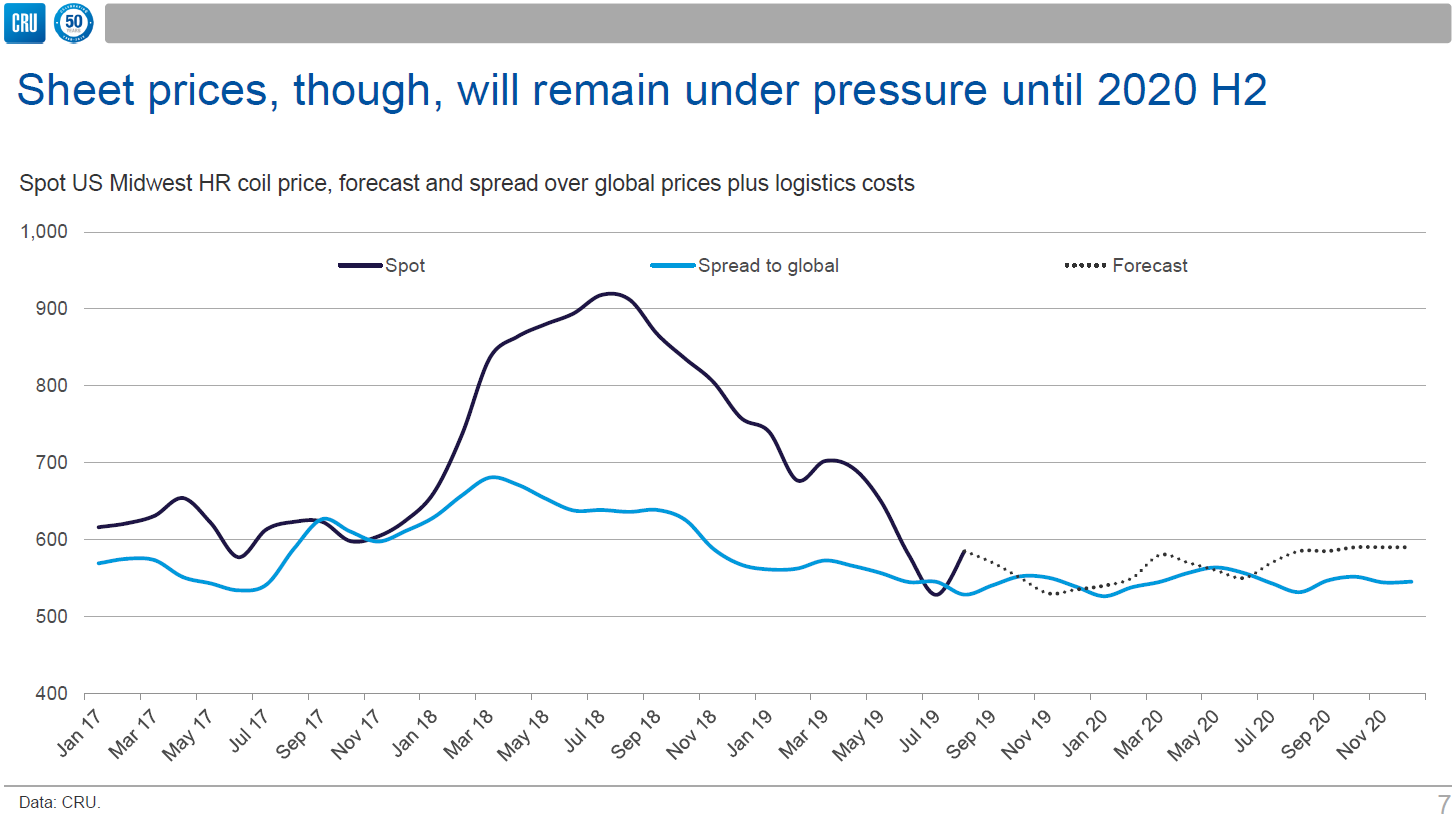 CRU 50

Sheet prices, though, will remain under pressure until 2020 H2

Spot US Midwest HR coil price, forecast and spread over global prices plus logistics costs

1,000
900
800
700
600
500
400

Spot
Spread to global
Forecast

Jan 17
Mar 17
May 17
Jul 17
Sep 17
Nov 17
Jan 18
Mar 18
May 18
Jul 18
Sep 18
Nov 18
Jan 19
Mar 19
May 19
Jul 19
Sep 19
Nov 19
Jan 20
Mar 20
May 20
Jul 20
Sep 20
Nov 20

Data: CRU.

7